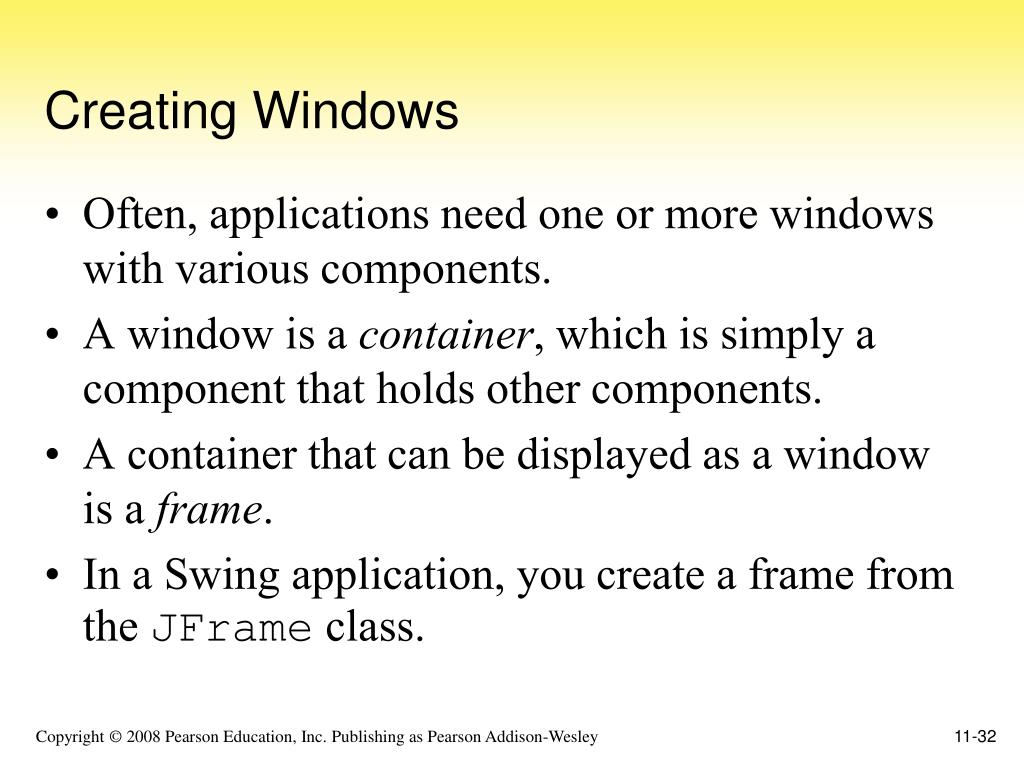 Creating Windows

• Often, applications need one or more windows with various components.

• A window is a container, which is simply a component that holds other components.

• A container that can be displayed as a window is a frame.

• In a Swing application, you create a frame from the JFrame class.

Copyright © 2008 Pearson Education, Inc. Publishing as Pearson Addison-Wesley

11-32